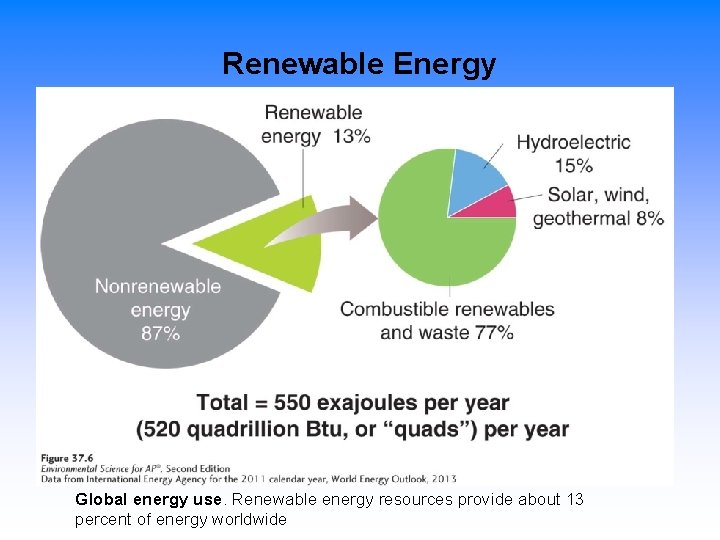 Renewable Energy

Renewable energy 13%

Hydroelectric 15%

Solar, wind, geothermal 8%

Nonrenewable energy 87%

Combustible renewables and waste 77%

Total = 550 exajoules per year
(520 quadrillion Btu, or "quads") per year

Figure 37.6
Environmental Science for AP®, Second Edition
Data from International Energy Agency for the 2011 calendar year, World Energy Outlook, 2013

Global energy use. Renewable energy resources provide about 13 percent of energy worldwide